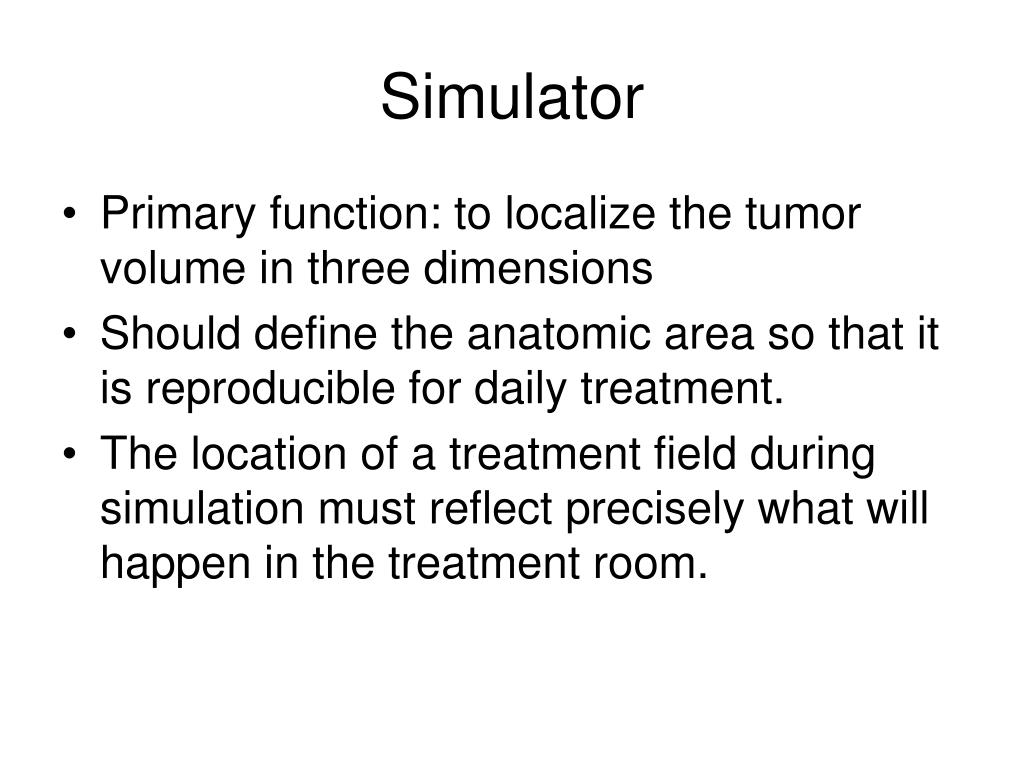 Simulator

• Primary function: to localize the tumor volume in three dimensions
• Should define the anatomic area so that it is reproducible for daily treatment.
• The location of a treatment field during simulation must reflect precisely what will happen in the treatment room.